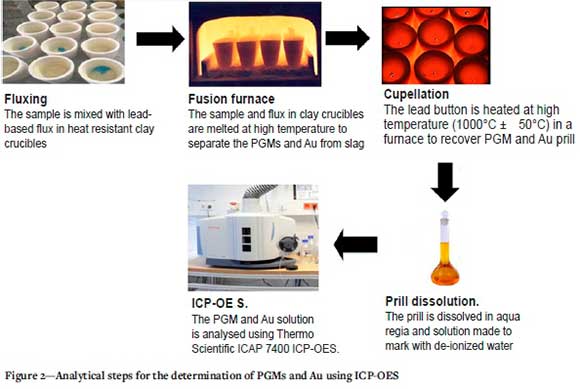 Fluxing
The sample is mixed with lead-based flux in heat resistant clay crucibles

Fusion furnace
The sample and flux in clay crucibles are melted at high temperature to separate the PGMs and Au from slag

Cupellation
The lead button is heated at high temperature (1000°C ± 50°C) in a furnace to recover PGM and Au prill

Prill dissolution.
The prill is dissolved in aqua regia and solution made to mark with de-ionized water

ICP-OE S.
The PGM and Au solution is analysed using Thermo Scientific ICAP 7400 ICP-OES.

Figure 2—Analytical steps for the determination of PGMs and Au using ICP-OES